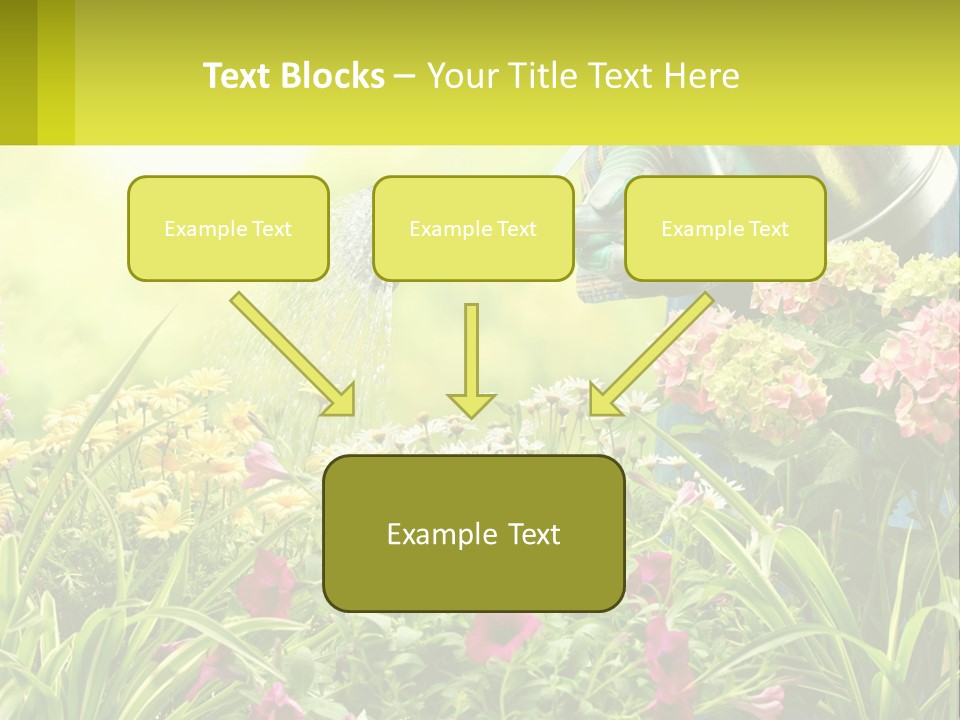 Text Blocks – Your Title Text Here

Example Text

Example Text

Example Text

Example Text